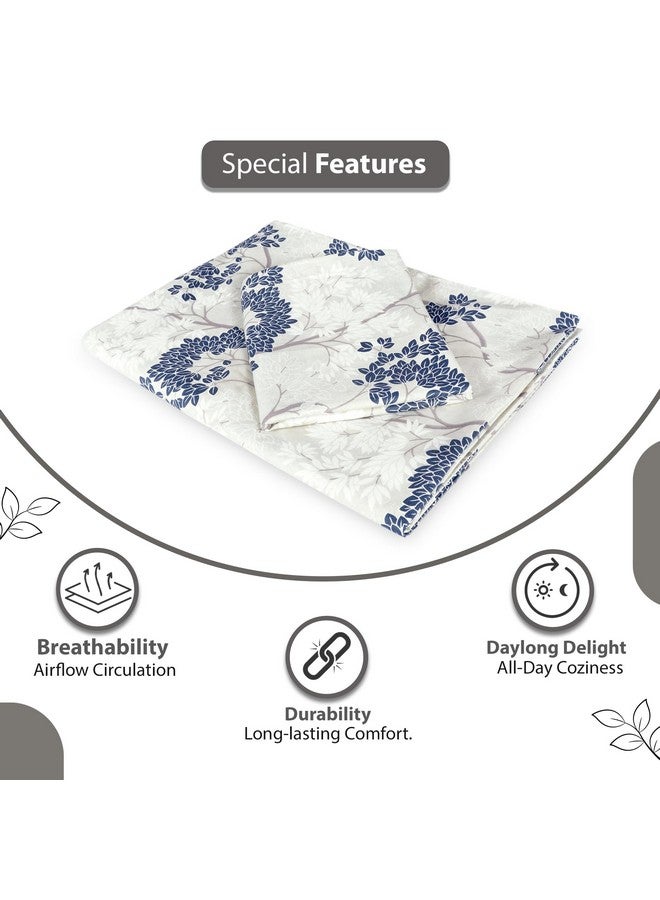 Special Features

Breathability
Airflow Circulation

Durability
Long-lasting Comfort.

Daylong Delight
All-Day Coziness